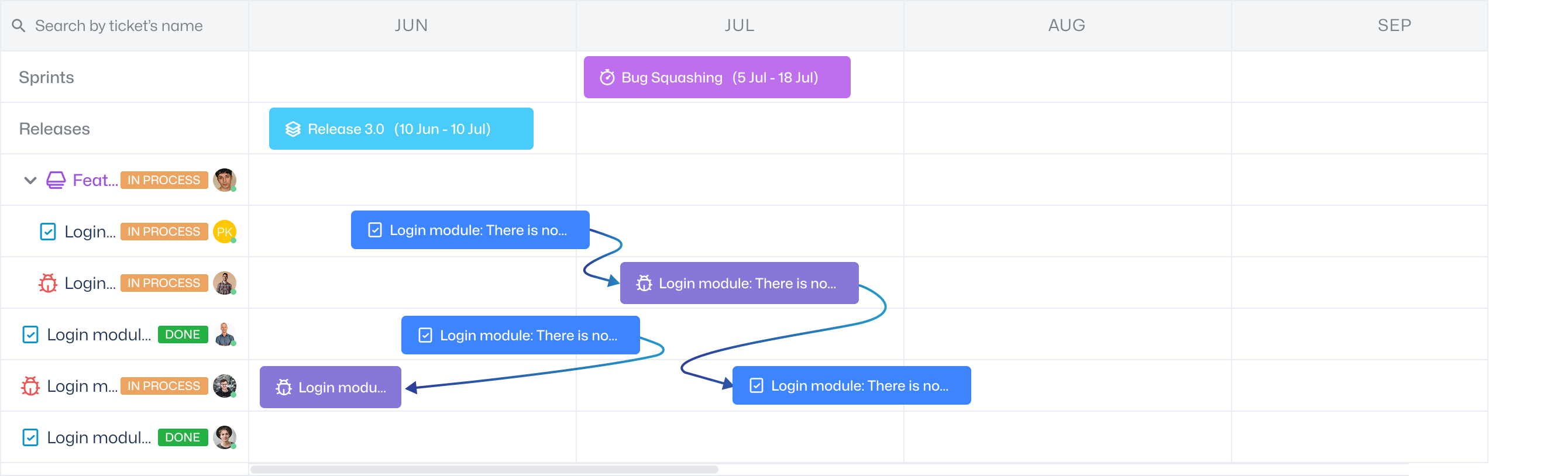 Search by ticket's name

JUN JUL AUG SEP

Sprints
Bug Squashing (5 Jul - 18 Jul)

Releases
Release 3.0 (10 Jun - 10 Jul)

Feat... IN PROCESS

Login... IN PROCESS PK
Login module: There is no...

Login... IN PROCESS
Login module: There is no...

Login modul... DONE
Login module: There is no...

Login m... IN PROCESS
Login modu...
Login module: There is no...

Login modul... DONE